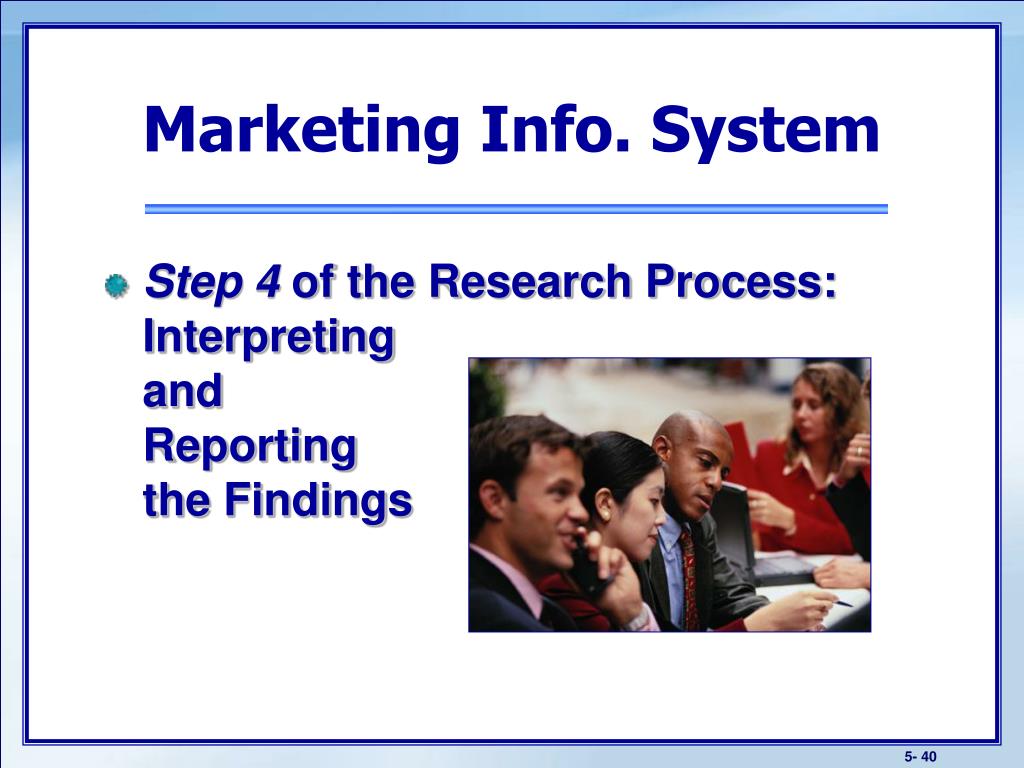 Marketing Info. System

Step 4 of the Research Process: Interpreting and Reporting the Findings

5- 40